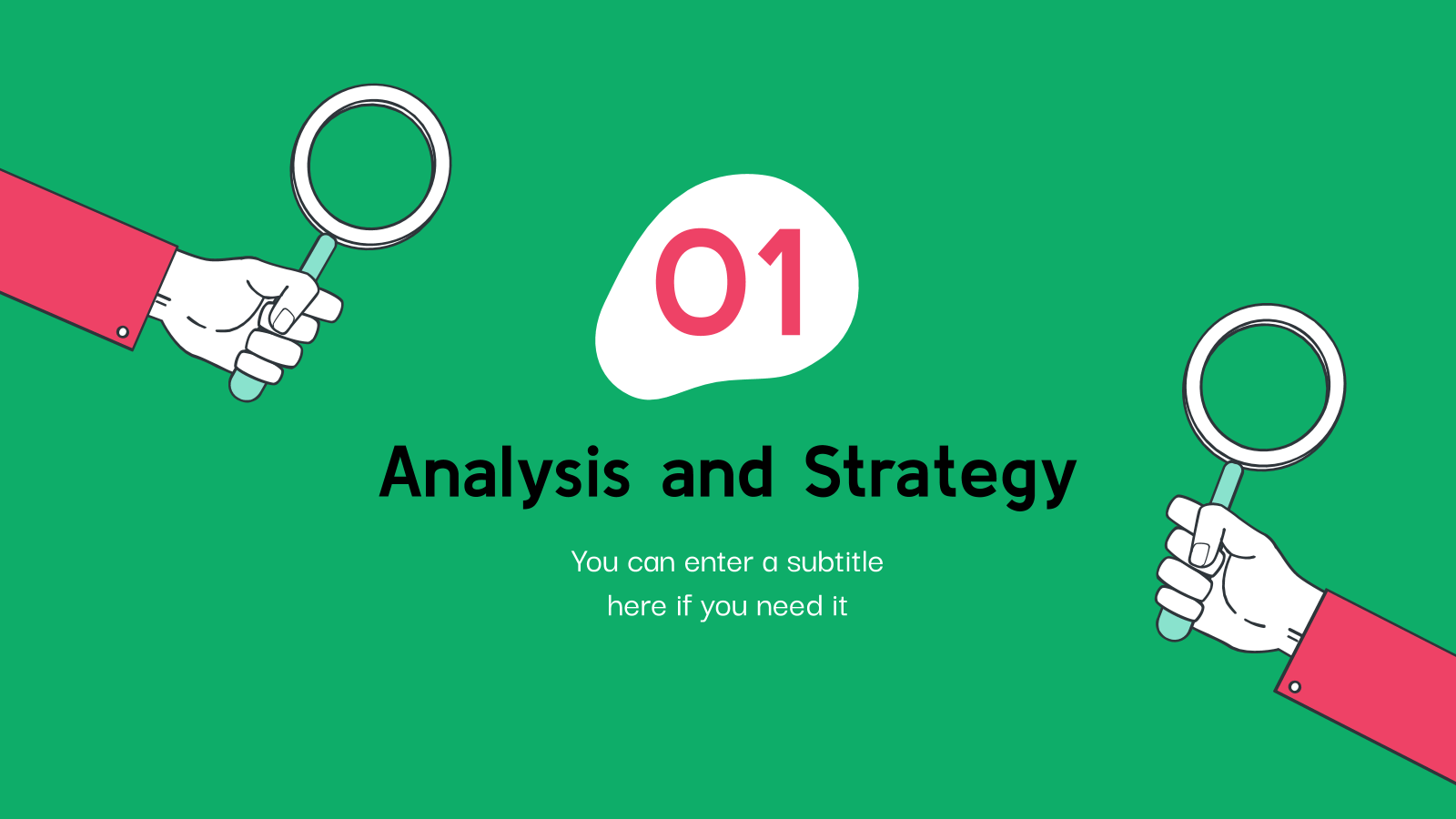 01

Analysis and Strategy

You can enter a subtitle here if you need it